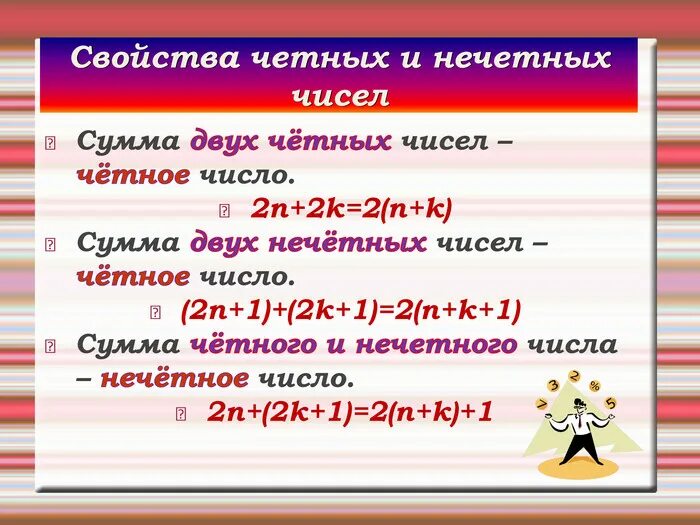 Свойства четных и нечетных чисел

Сумма двух чётных чисел – чётное число.

$2n+2k=2(n+k)$

Сумма двух нечётных чисел – чётное число.

$(2n+1)+(2k+1)=2(n+k+1)$

Сумма чётного и нечетного числа – нечётное число.

$2n+(2k+1)=2(n+k)+1$

7 3 2 % 5